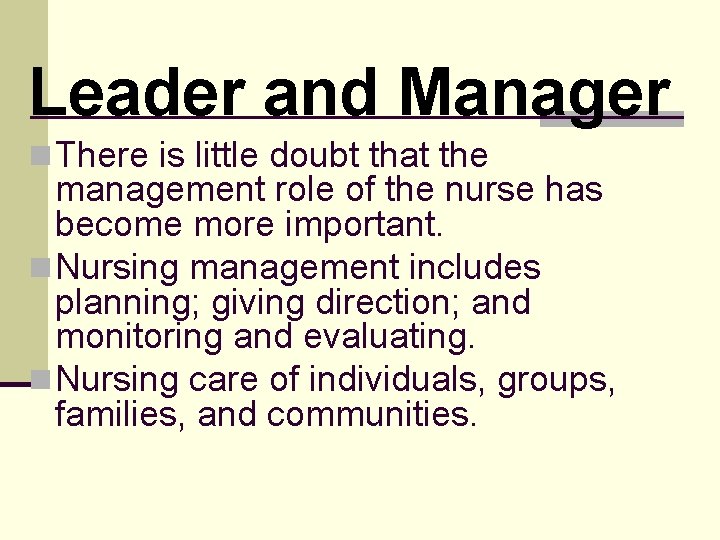 Leader and Manager

There is little doubt that the management role of the nurse has become more important.

Nursing management includes planning; giving direction; and monitoring and evaluating.

Nursing care of individuals, groups, families, and communities.